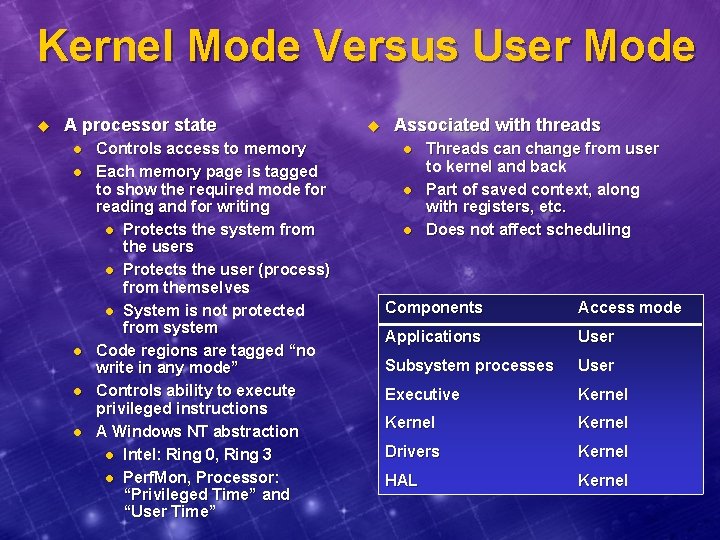 Kernel Mode Versus User Mode

A processor state
Controls access to memory
Each memory page is tagged to show the required mode for reading and for writing
Protects the system from the users
Protects the user (process) from themselves
System is not protected from system
Code regions are tagged “no write in any mode”
Controls ability to execute privileged instructions
A Windows NT abstraction
Intel: Ring 0, Ring 3
PerfMon, Processor: “Privileged Time” and “User Time”

Associated with threads
Threads can change from user to kernel and back
Part of saved context, along with registers, etc.
Does not affect scheduling

| Components | Access mode |
|---|---|
| Applications | User |
| Subsystem processes | User |
| Executive | Kernel |
| Kernel | Kernel |
| Drivers | Kernel |
| HAL | Kernel |